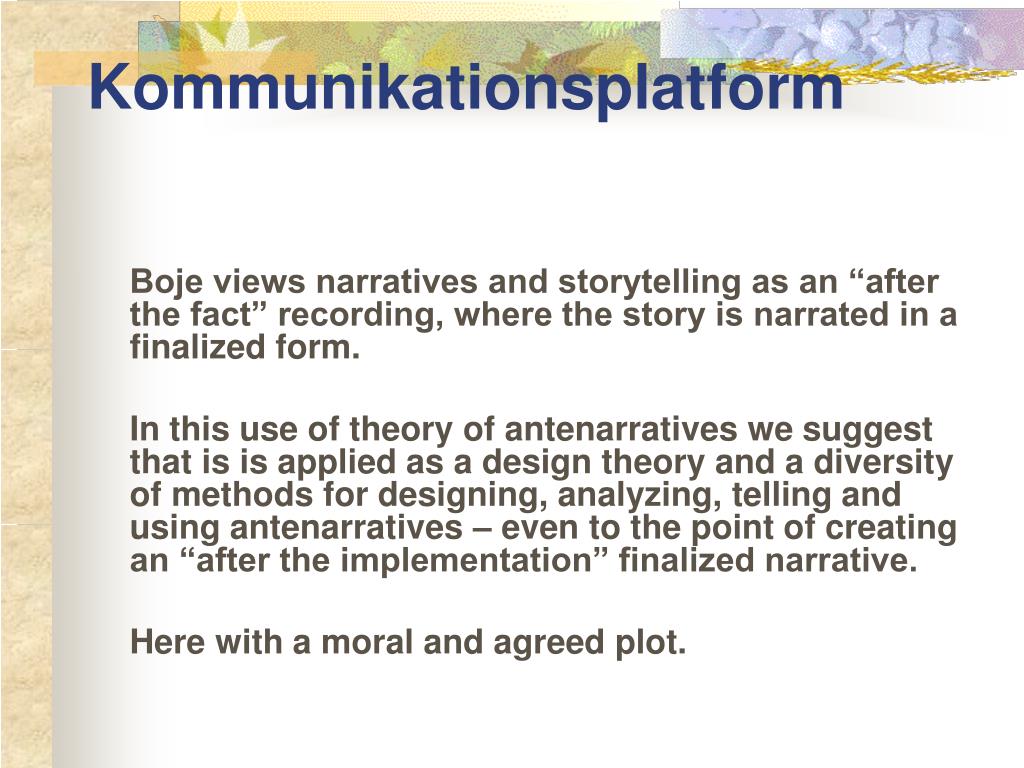 Kommunikationsplatform

Boje views narratives and storytelling as an “after the fact” recording, where the story is narrated in a finalized form.

In this use of theory of antenarratives we suggest that is is applied as a design theory and a diversity of methods for designing, analyzing, telling and using antenarratives – even to the point of creating an “after the implementation” finalized narrative.

Here with a moral and agreed plot.